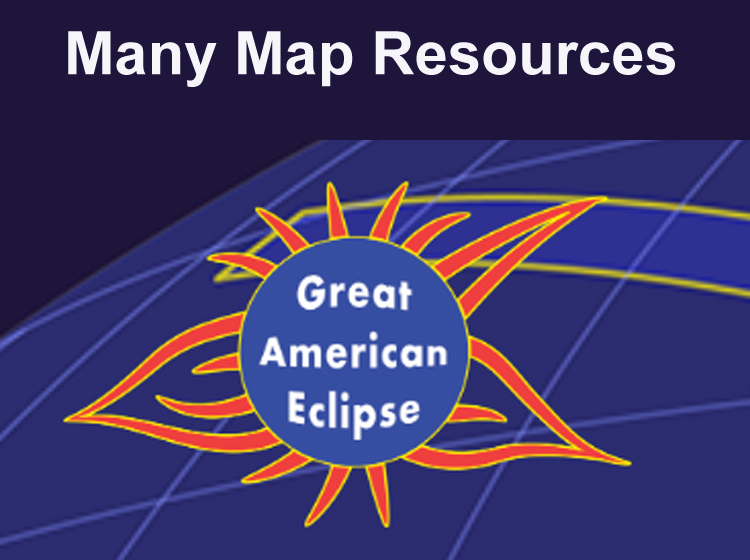 Many Map Resources

Great
American
Eclipse